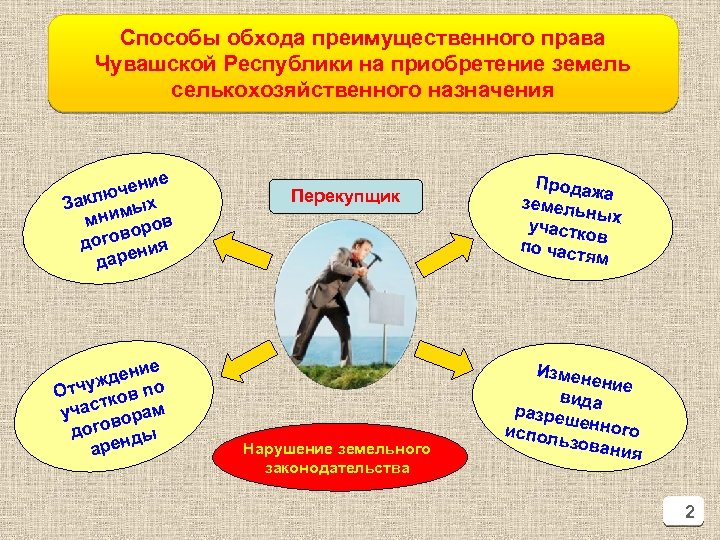 Способы обхода преимущественного права Чувашской Республики на приобретение земель селькохозяйственного назначения

Заключение мнимых договоров дарения

Перекупщик

Продажа земельных участков по частям

Отчуждение участков по договорам аренды

Изменение вида разрешенного использования

Нарушение земельного законодательства

2